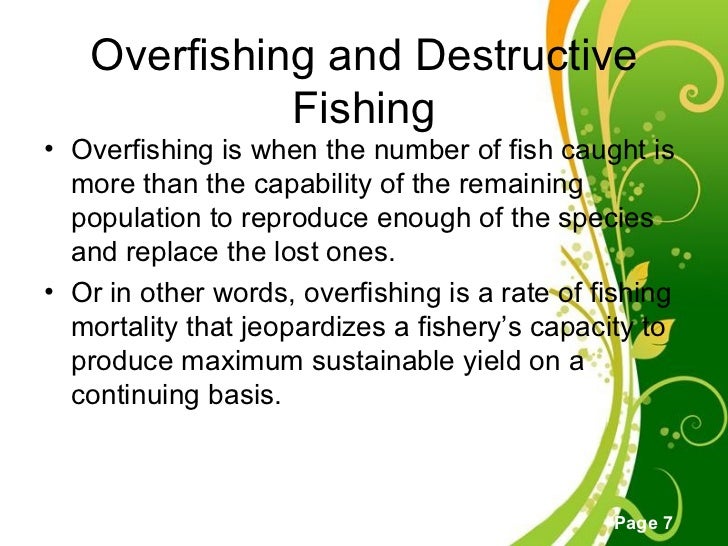 Overfishing and Destructive Fishing

• Overfishing is when the number of fish caught is more than the capability of the remaining population to reproduce enough of the species and replace the lost ones.

• Or in other words, overfishing is a rate of fishing mortality that jeopardizes a fishery's capacity to produce maximum sustainable yield on a continuing basis.

Page 7